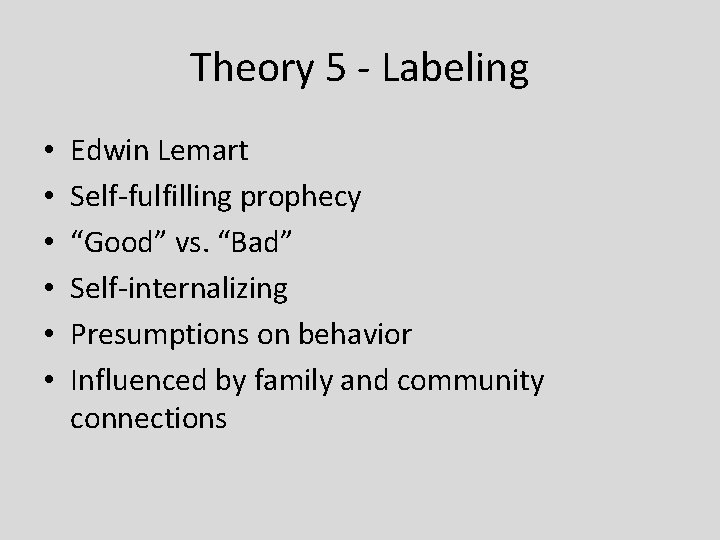 Theory 5 - Labeling

• Edwin Lemart
• Self-fulfilling prophecy
• “Good” vs. “Bad”
• Self-internalizing
• Presumptions on behavior
• Influenced by family and community connections